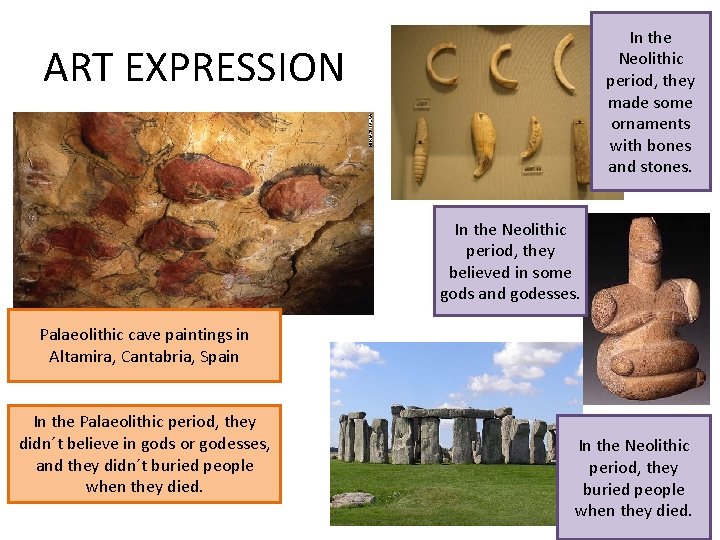 ART EXPRESSION

In the Neolithic period, they made some ornaments with bones and stones.

In the Neolithic period, they believed in some gods and godesses.

Palaeolithic cave paintings in Altamira, Cantabria, Spain

In the Palaeolithic period, they didn´t believe in gods or godesses, and they didn´t buried people when they died.

In the Neolithic period, they buried people when they died.